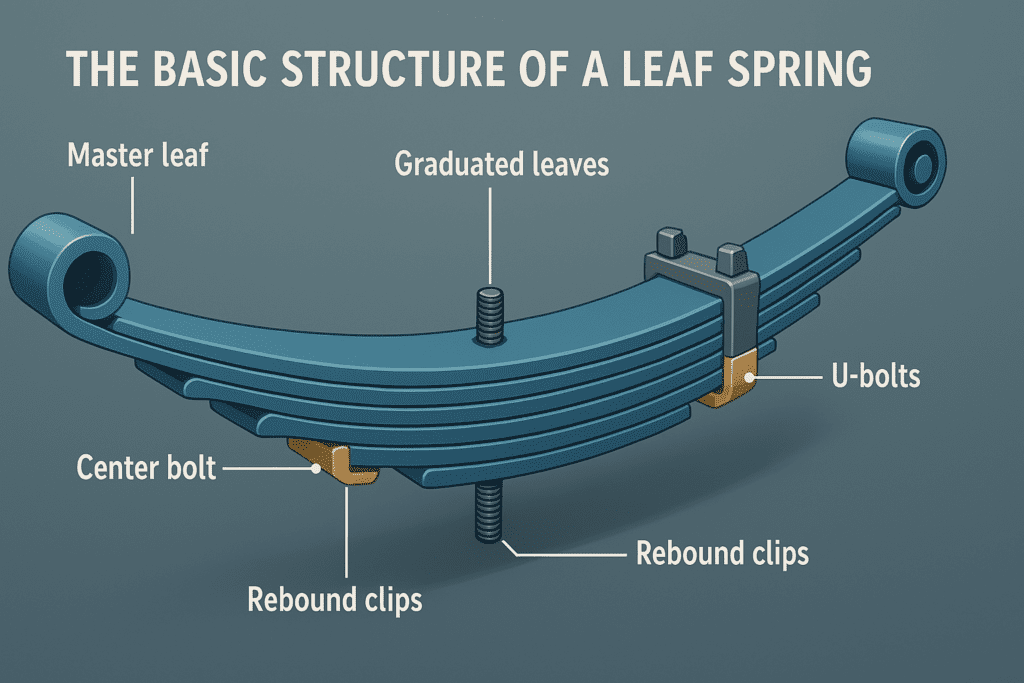 THE BASIC STRUCTURE OF A LEAF SPRING

Master leaf

Graduated leaves

U-bolts

Center bolt

Rebound clips

Rebound clips